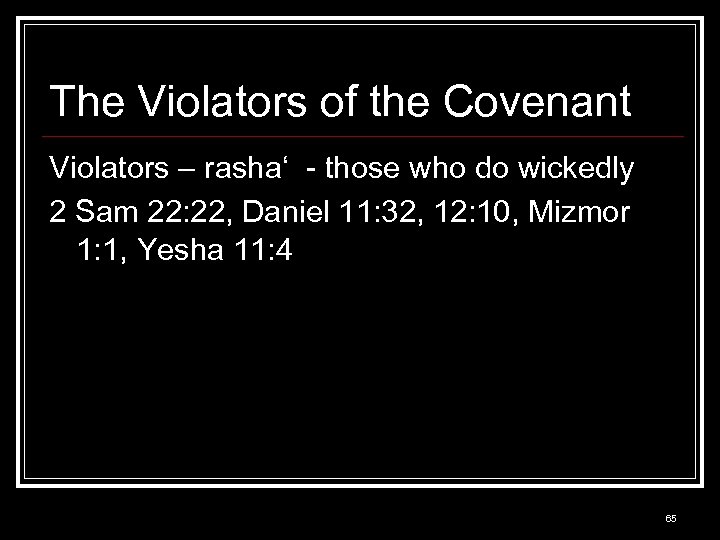 The Violators of the Covenant

Violators – rasha‘ - those who do wickedly

2 Sam 22:22, Daniel 11:32, 12:10, Mizmor 1:1, Yesha 11:4

65